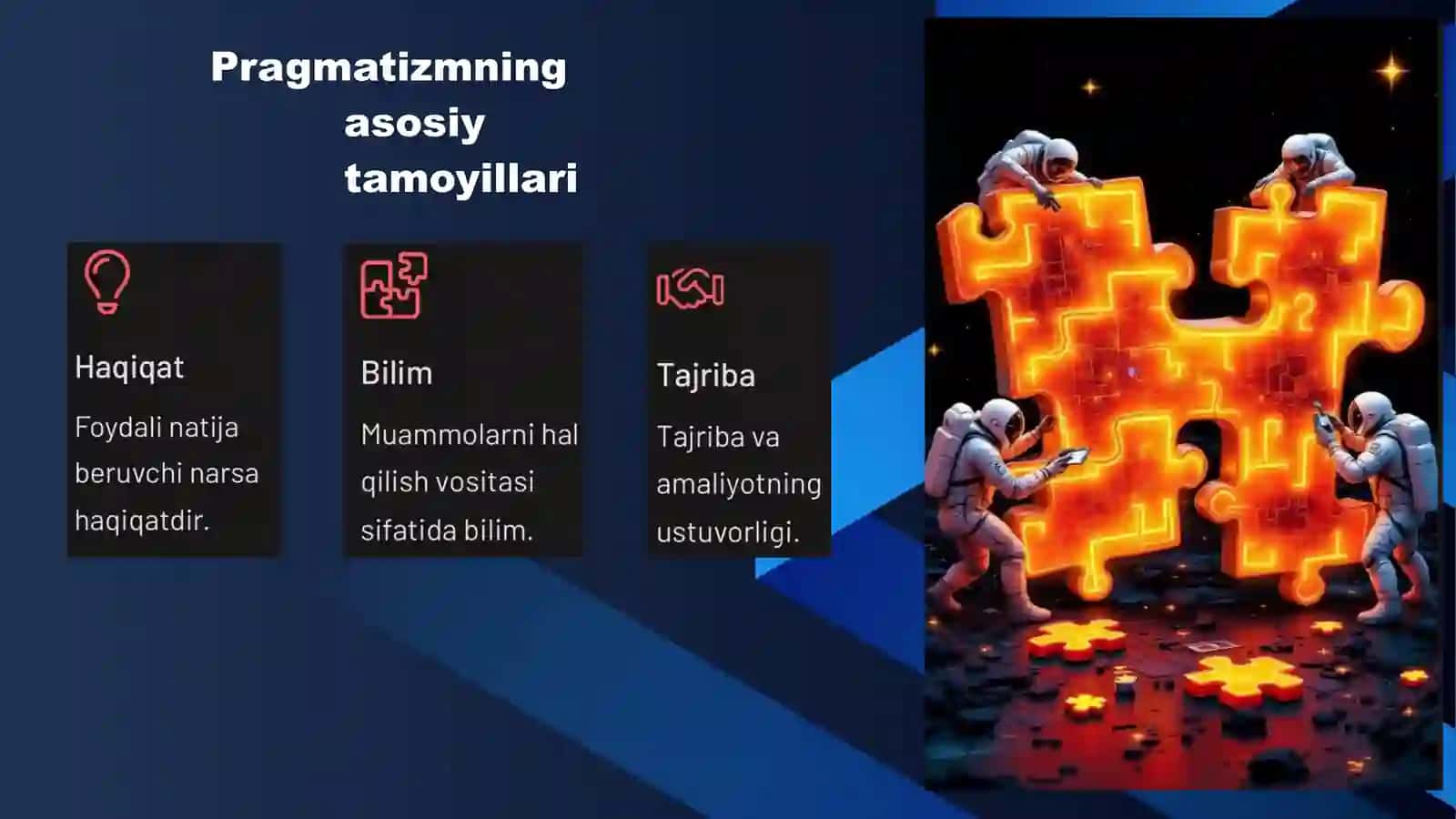 Pragmatizmning asosiy tamoyillari

Haqiqat

Foydali natija beruvchi narsa haqiqatdir.

Bilim

Muammolarni hal qilish vositasi sifatida bilim.

Tajriba

Tajriba va amaliyotning ustuvorligi.